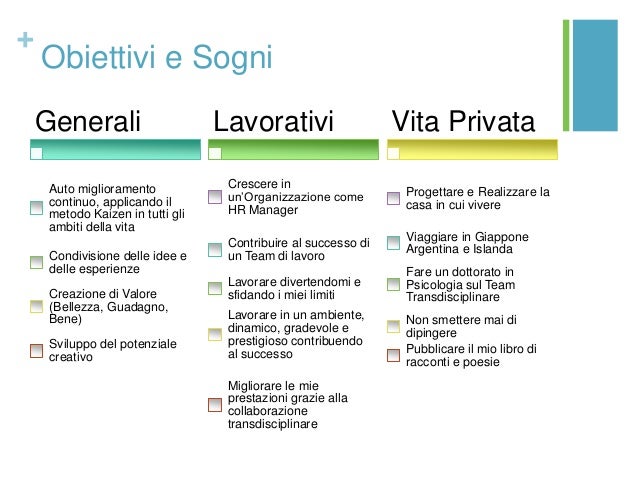 + Obiettivi e Sogni

Generali

Auto miglioramento continuo, applicando il metodo Kaizen in tutti gli ambiti della vita

Condivisione delle idee e delle esperienze

Creazione di Valore (Bellezza, Guadagno, Bene)

Sviluppo del potenziale creativo

Lavorativi

Crescere in un'Organizzazione come HR Manager

Contribuire al successo di un Team di lavoro

Lavorare divertendomi e sfidando i miei limiti

Lavorare in un ambiente, dinamico, gradevole e prestigioso contribuendo al successo

Migliorare le mie prestazioni grazie alla collaborazione transdisciplinare

Vita Privata

Progettare e Realizzare la casa in cui vivere

Viaggiare in Giappone Argentina e Islanda

Fare un dottorato in Psicologia sul Team Transdisciplinare

Non smettere mai di dipingere

Pubblicare il mio libro di racconti e poesie